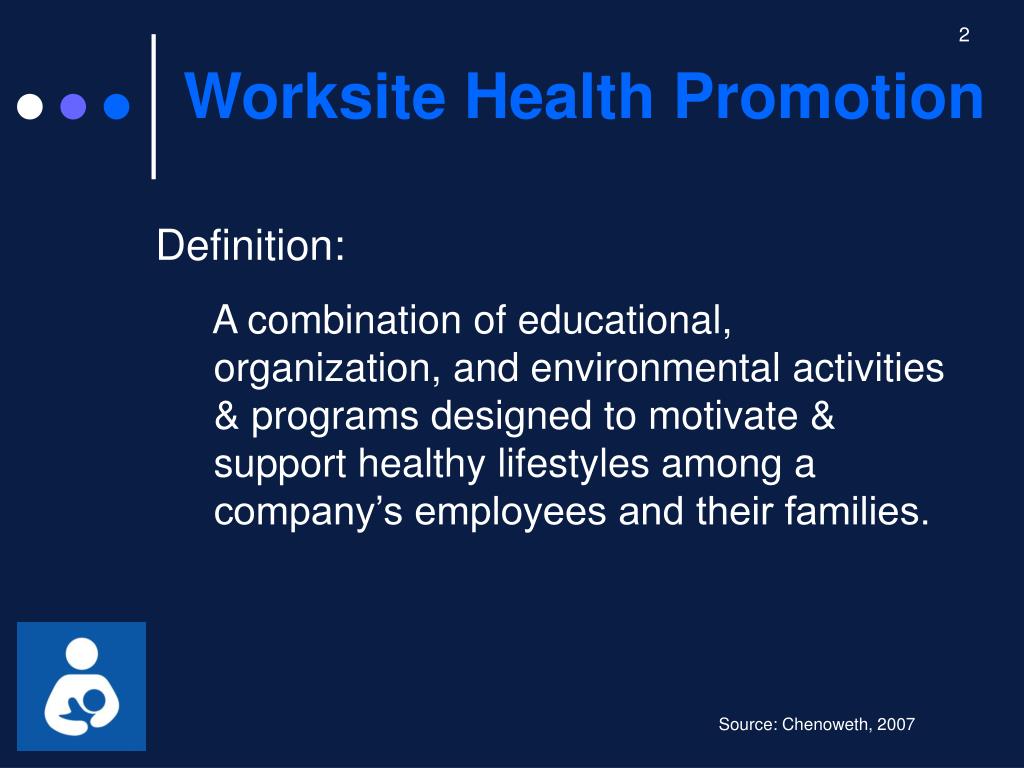 2

Worksite Health Promotion

Definition:

A combination of educational, organization, and environmental activities & programs designed to motivate & support healthy lifestyles among a company’s employees and their families.

Source: Chenoweth, 2007